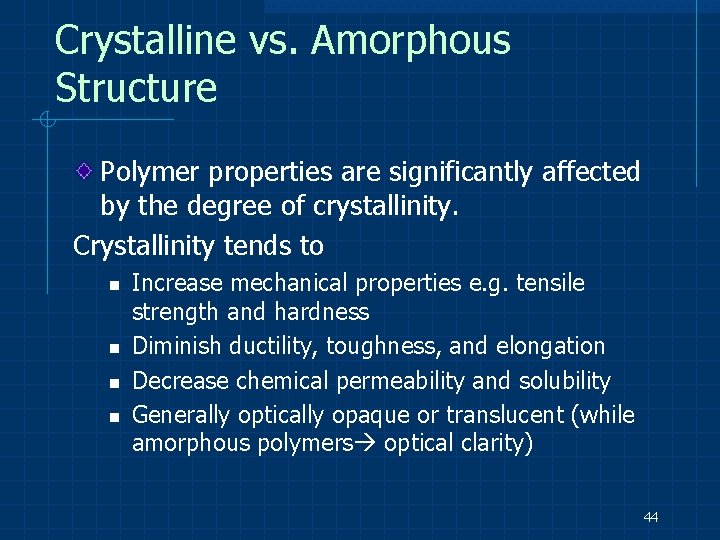 Crystalline vs. Amorphous Structure

Polymer properties are significantly affected by the degree of crystallinity.

Crystallinity tends to

- Increase mechanical properties e.g. tensile strength and hardness
- Diminish ductility, toughness, and elongation
- Decrease chemical permeability and solubility
- Generally optically opaque or translucent (while amorphous polymers→ optical clarity)

44